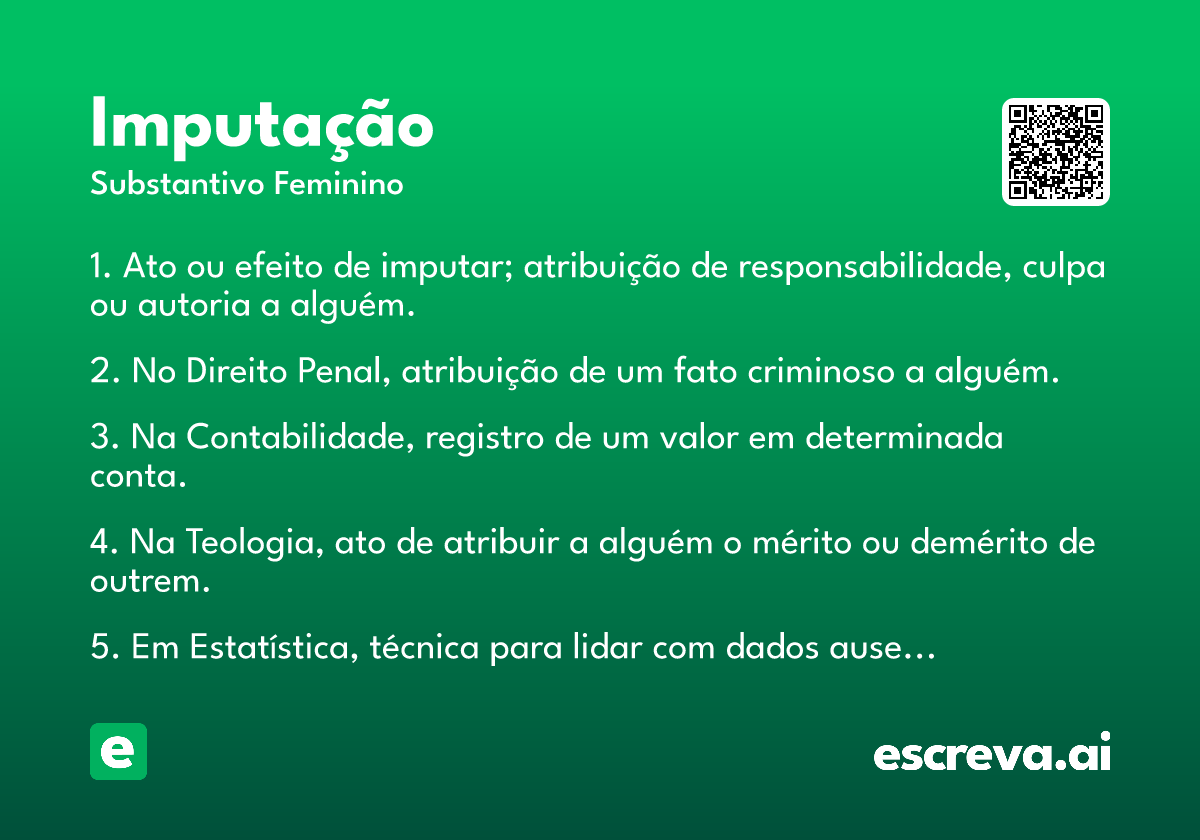 Imputação
Substantivo Feminino

1. Ato ou efeito de imputar; atribuição de responsabilidade, culpa ou autoria a alguém.

2. No Direito Penal, atribuição de um fato criminoso a alguém.

3. Na Contabilidade, registro de um valor em determinada conta.

4. Na Teologia, ato de atribuir a alguém o mérito ou demérito de outrem.

5. Em Estatística, técnica para lidar com dados ause...

e

escreva.ai